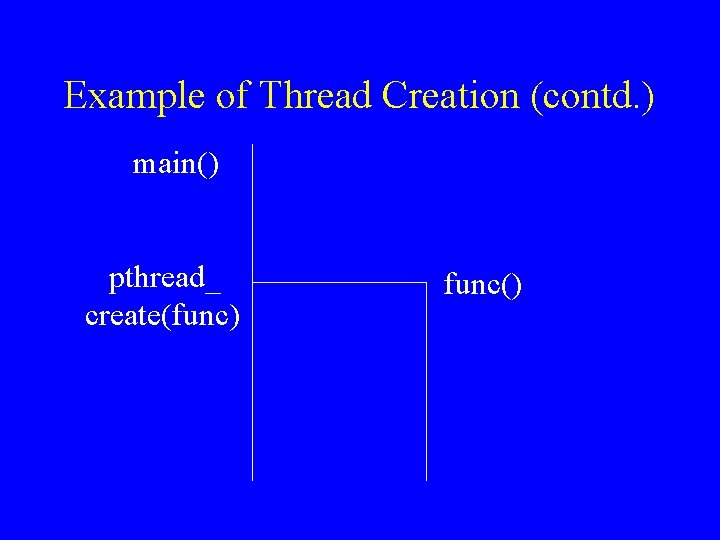 Example of Thread Creation (contd.)

main()

pthread_
create(func)

func()